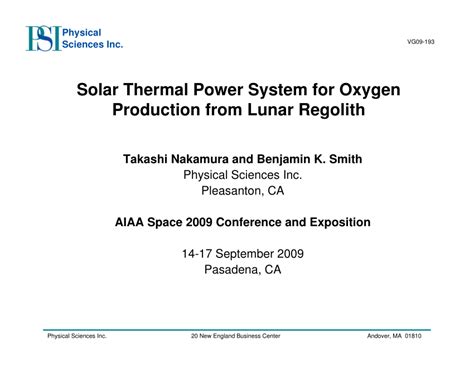 PSI Physical Sciences Inc.

VG09-193

Solar Thermal Power System for Oxygen Production from Lunar Regolith

Takashi Nakamura and Benjamin K. Smith
Physical Sciences Inc.
Pleasanton, CA

AIAA Space 2009 Conference and Exposition

14-17 September 2009
Pasadena, CA

Physical Sciences Inc. 20 New England Business Center Andover, MA 01810